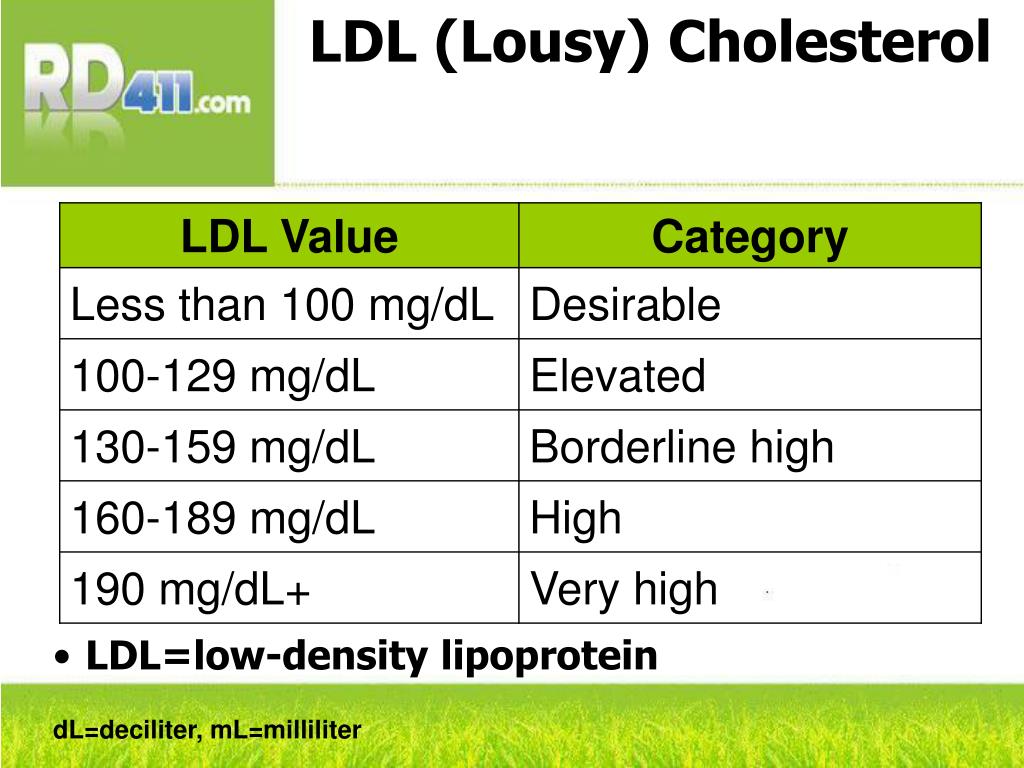 RD411.com

LDL (Lousy) Cholesterol

| LDL Value | Category |
|---|---|
| Less than 100 mg/dL | Desirable |
| 100-129 mg/dL | Elevated |
| 130-159 mg/dL | Borderline high |
| 160-189 mg/dL | High |
| 190 mg/dL+ | Very high |

• LDL=low-density lipoprotein

dL=deciliter, mL=milliliter